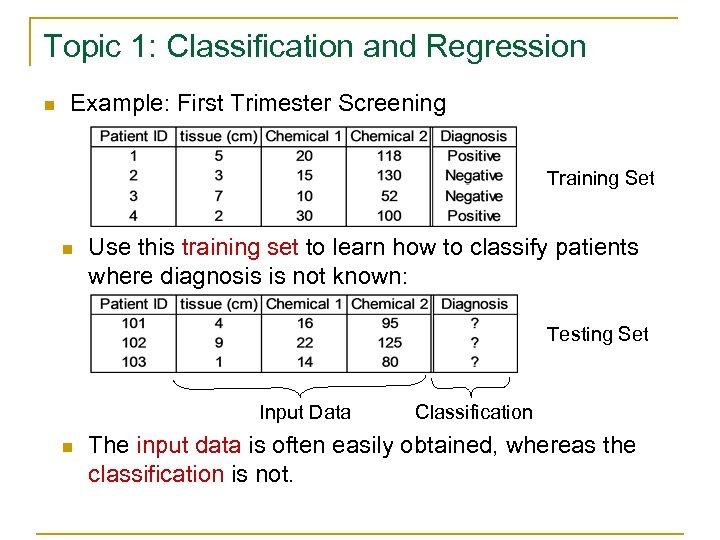 Topic 1: Classification and Regression

Example: First Trimester Screening

| Patient ID | tissue (cm) | Chemical 1 | Chemical 2 | Diagnosis |
|---|---|---|---|---|
| 1 | 5 | 20 | 118 | Positive |
| 2 | 3 | 15 | 130 | Negative |
| 3 | 7 | 10 | 52 | Negative |
| 4 | 2 | 30 | 100 | Positive |

Training Set

Use this training set to learn how to classify patients where diagnosis is not known:

| Patient ID | tissue (cm) | Chemical 1 | Chemical 2 | Diagnosis |
|---|---|---|---|---|
| 101 | 4 | 16 | 95 | ? |
| 102 | 9 | 22 | 125 | ? |
| 103 | 1 | 14 | 80 | ? |

Testing Set

Input Data

Classification

The input data is often easily obtained, whereas the classification is not.